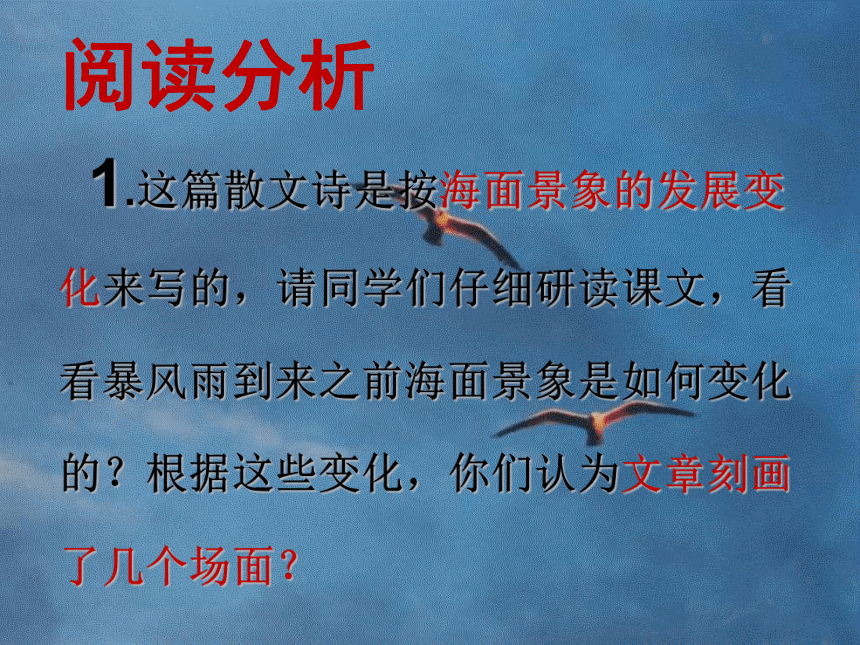 阅读分析

1.这篇散文诗是按海面景象的发展变化来写的，请同学们仔细研读课文，看看暴风雨到来之前海面景象是如何变化的？根据这些变化，你们认为文章刻画了几个场面？